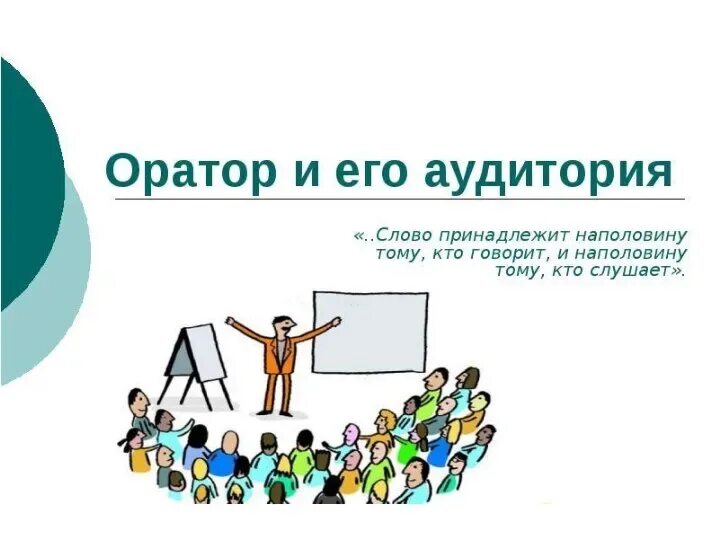 Оратор и его аудитория

«..Слово принадлежит наполовину тому, кто говорит, и наполовину тому, кто слушает».